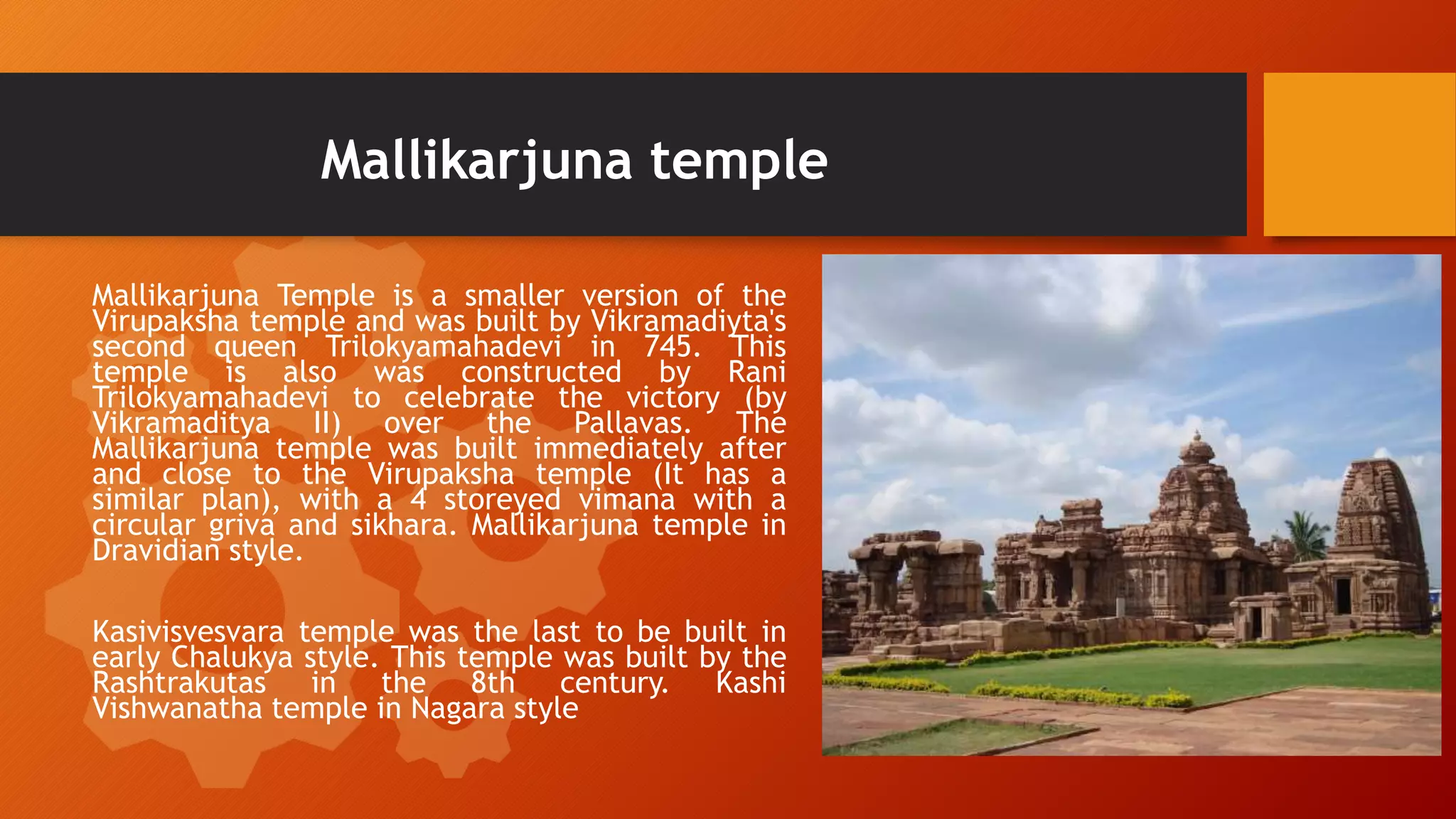 Mallikarjuna temple

Mallikarjuna Temple is a smaller version of the Virupaksha temple and was built by Vikramadiyta's second queen Trilokyamahadevi in 745. This temple is also was constructed by Rani Trilokyamahadevi to celebrate the victory (by Vikramaditya II) over the Pallavas. The Mallikarjuna temple was built immediately after and close to the Virupaksha temple (It has a similar plan), with a 4 storeyed vimana with a circular griva and sikhara. Mallikarjuna temple in Dravidian style.

Kasivisvesvara temple was the last to be built in early Chalukya style. This temple was built by the Rashtrakutas in the 8th century. Kashi Vishwanatha temple in Nagara style